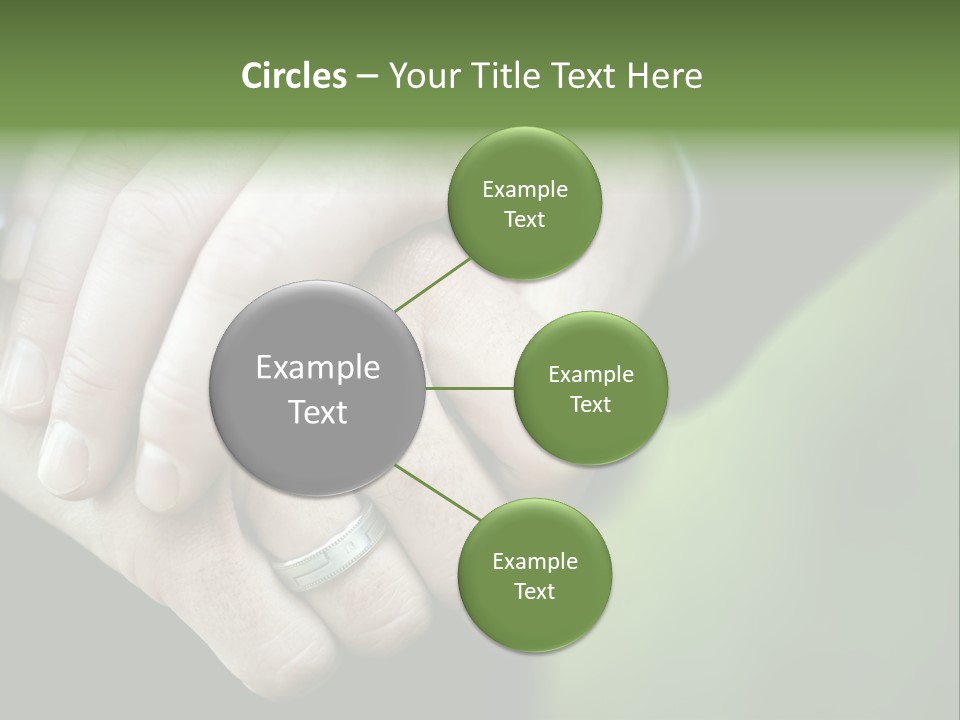 Circles – Your Title Text Here

Example Text

Example Text

Example Text

Example Text